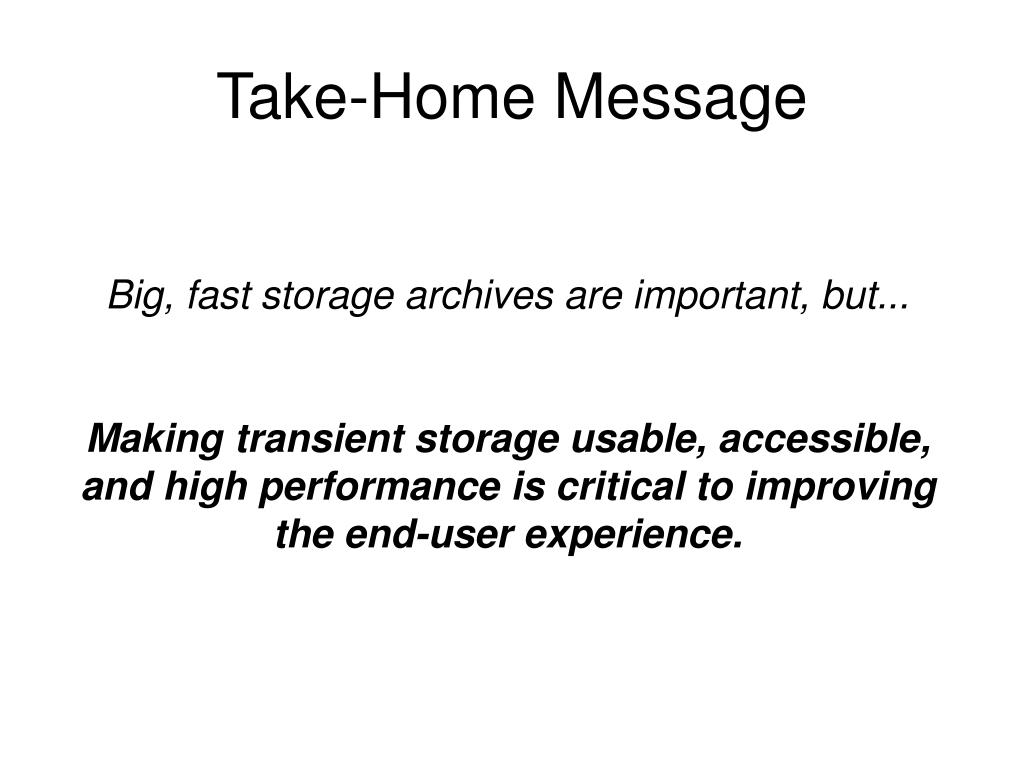 Take-Home Message

Big, fast storage archives are important, but...

Making transient storage usable, accessible, and high performance is critical to improving the end-user experience.